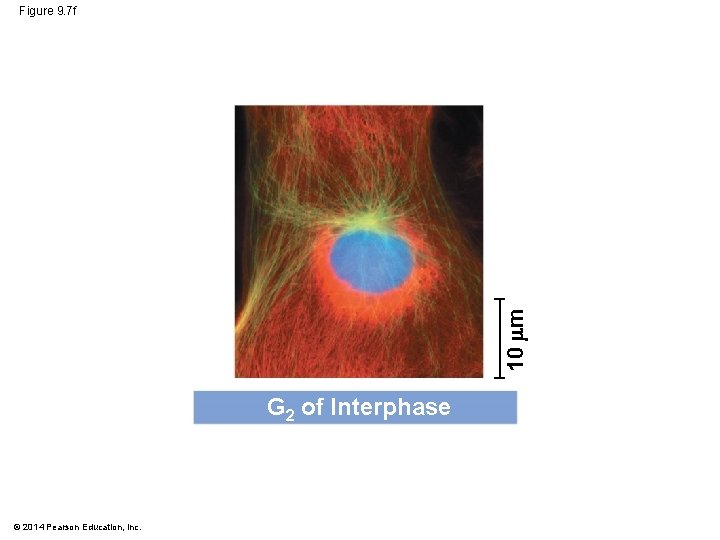 Figure 9.7f

10 µm

$G_2$ of Interphase

© 2014 Pearson Education, Inc.